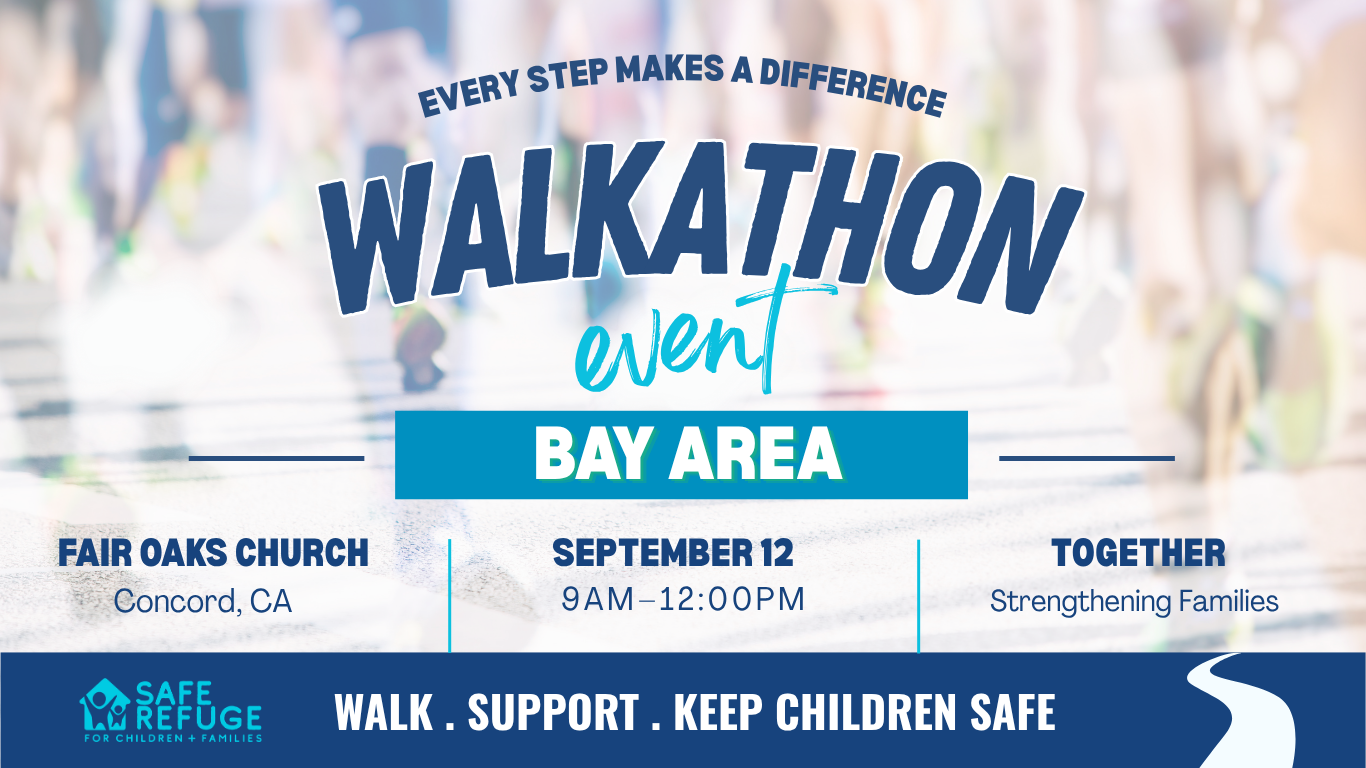 EVERY STEP MAKES A DIFFERENCE

WALKATHON

event

BAY AREA

FAIR OAKS CHURCH
Concord, CA

SEPTEMBER 12
9AM–12:00PM

TOGETHER
Strengthening Families

SAFE REFUGE
FOR CHILDREN + FAMILIES

WALK . SUPPORT . KEEP CHILDREN SAFE